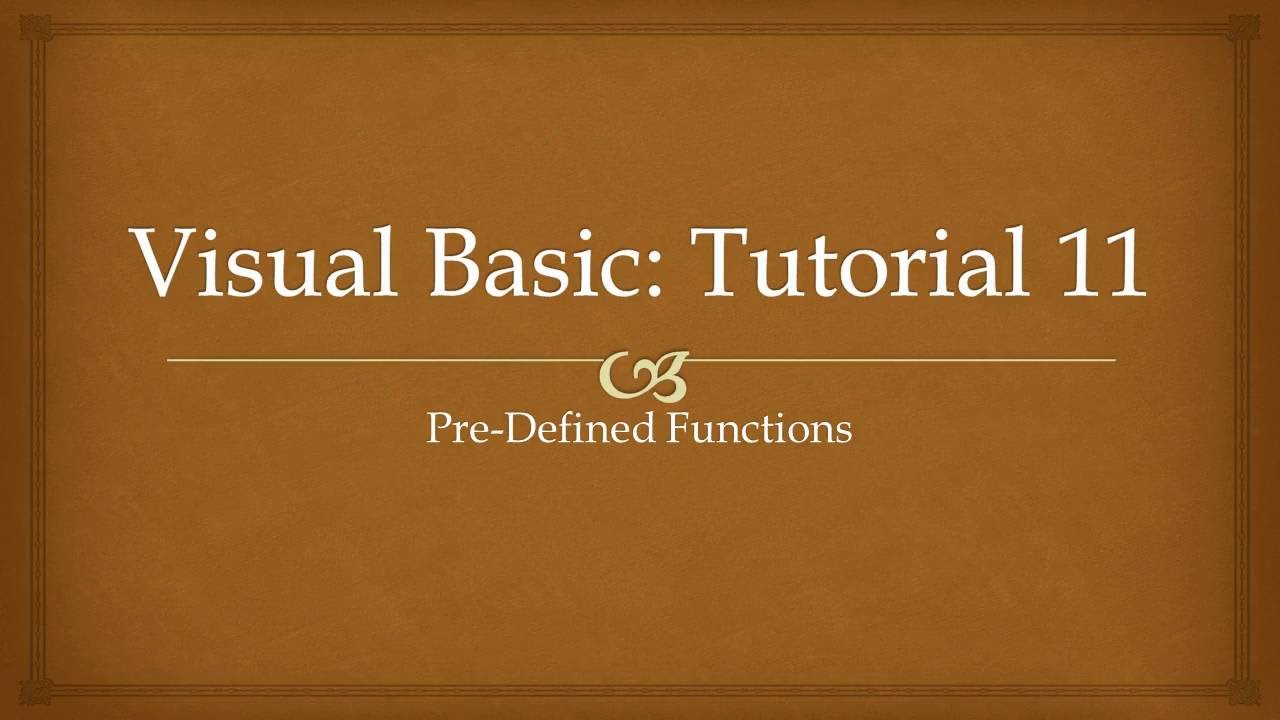 Visual Basic: Tutorial 11

Pre-Defined Functions